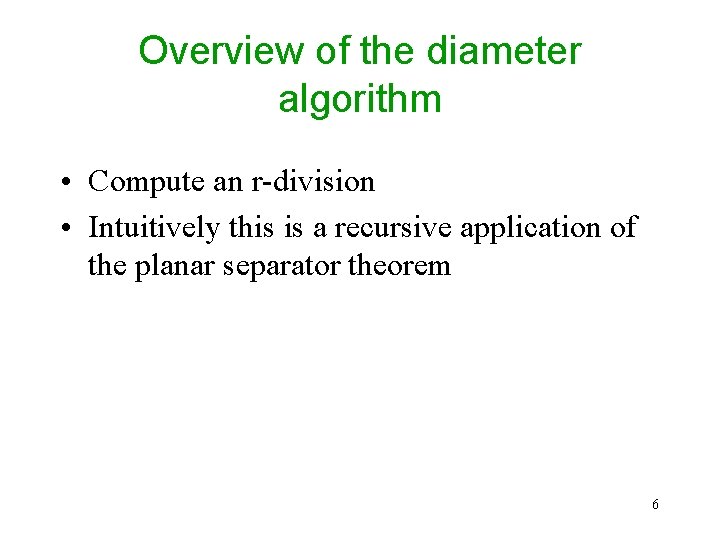 Overview of the diameter algorithm

• Compute an r-division
• Intuitively this is a recursive application of the planar separator theorem

6